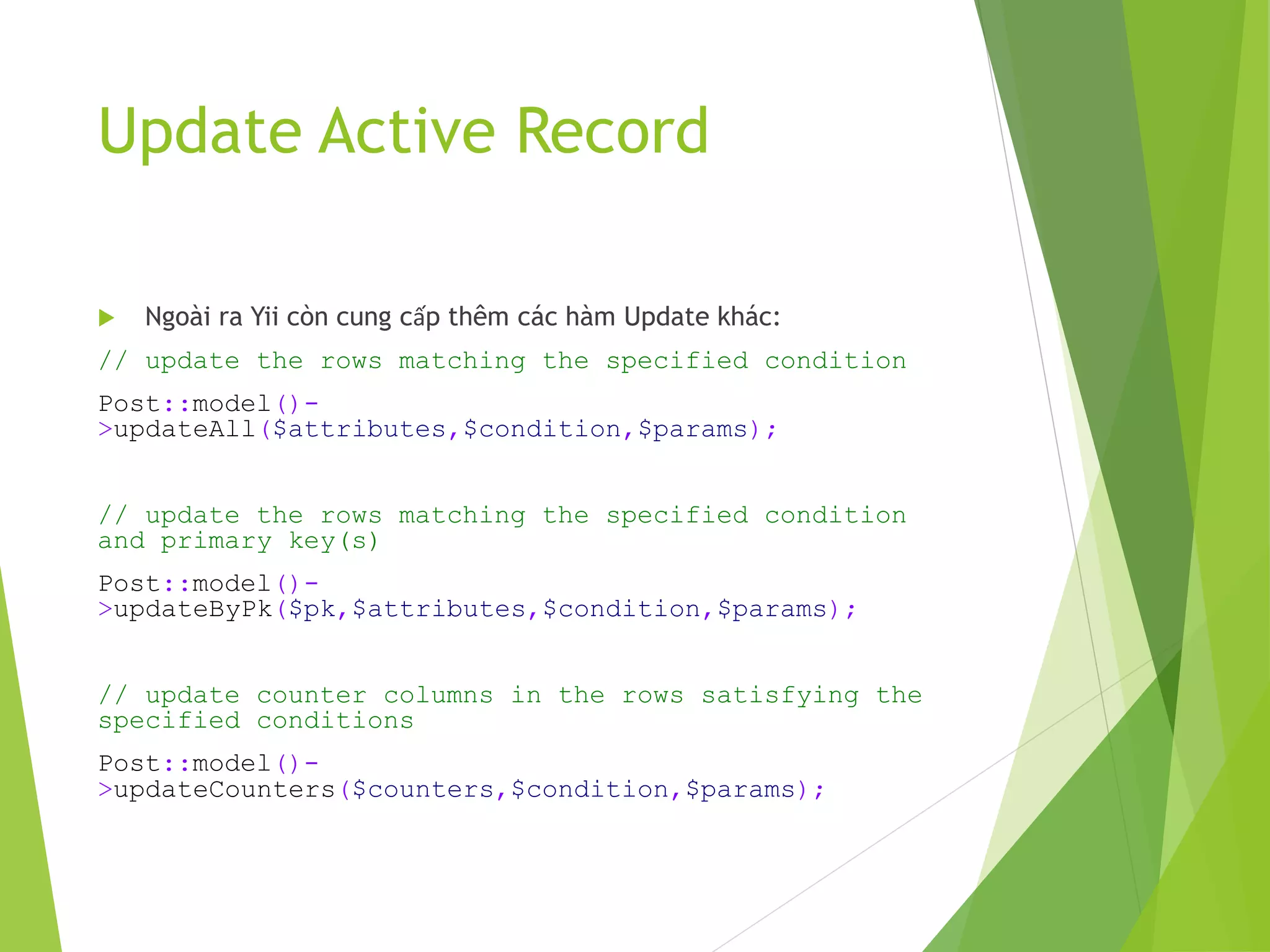 Update Active Record

Ngoài ra Yii còn cung cấp thêm các hàm Update khác:

// update the rows matching the specified condition

Post::model()->updateAll($attributes,$condition,$params);

// update the rows matching the specified condition and primary key(s)

Post::model()->updateByPk($pk,$attributes,$condition,$params);

// update counter columns in the rows satisfying the specified conditions

Post::model()->updateCounters($counters,$condition,$params);